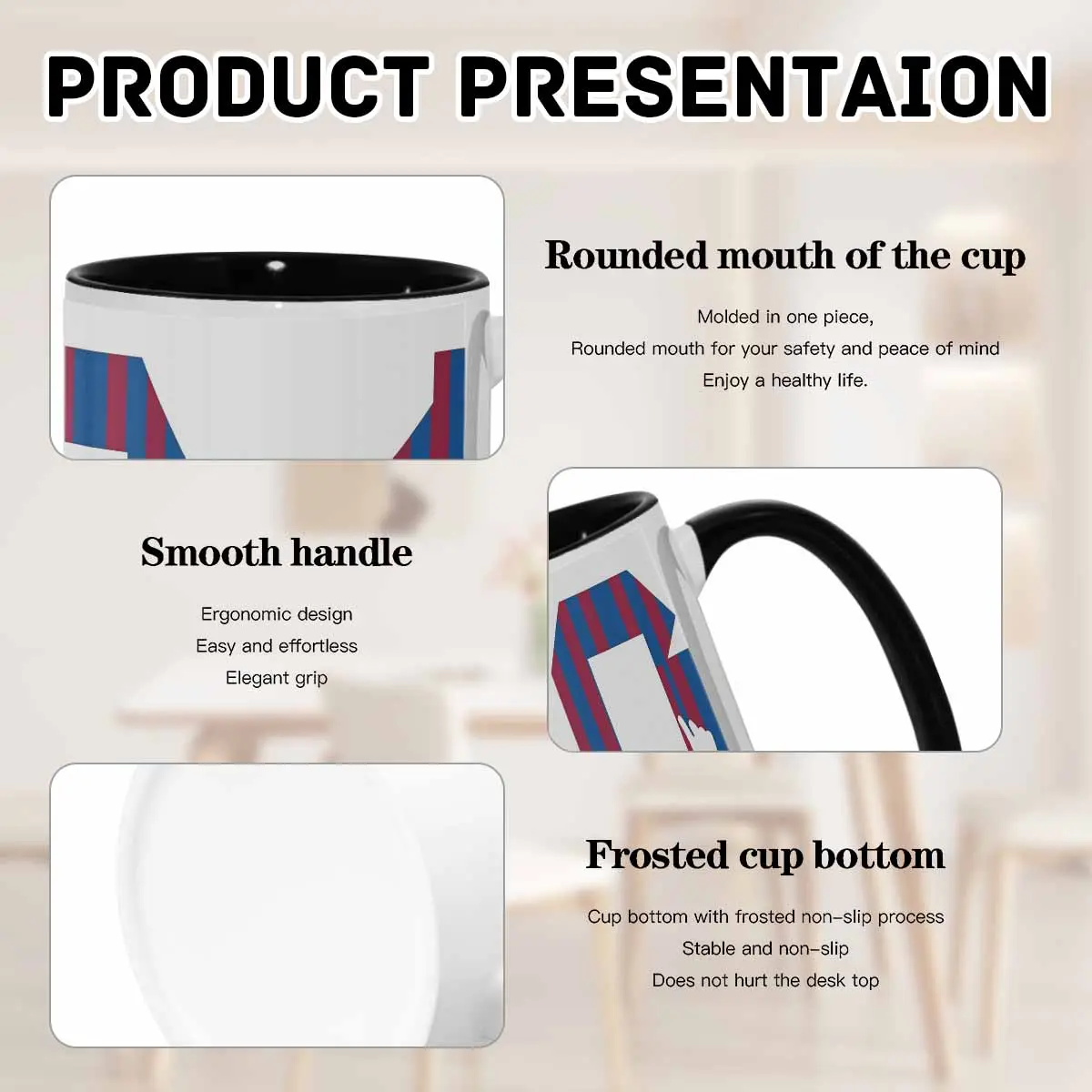 PRODUCT PRESENTAION

Rounded mouth of the cup

Molded in one piece,
Rounded mouth for your safety and peace of mind
Enjoy a healthy life.

Smooth handle

Ergonomic design
Easy and effortless
Elegant grip

Frosted cup bottom

Cup bottom with frosted non-slip process
Stable and non-slip
Does not hurt the desk top